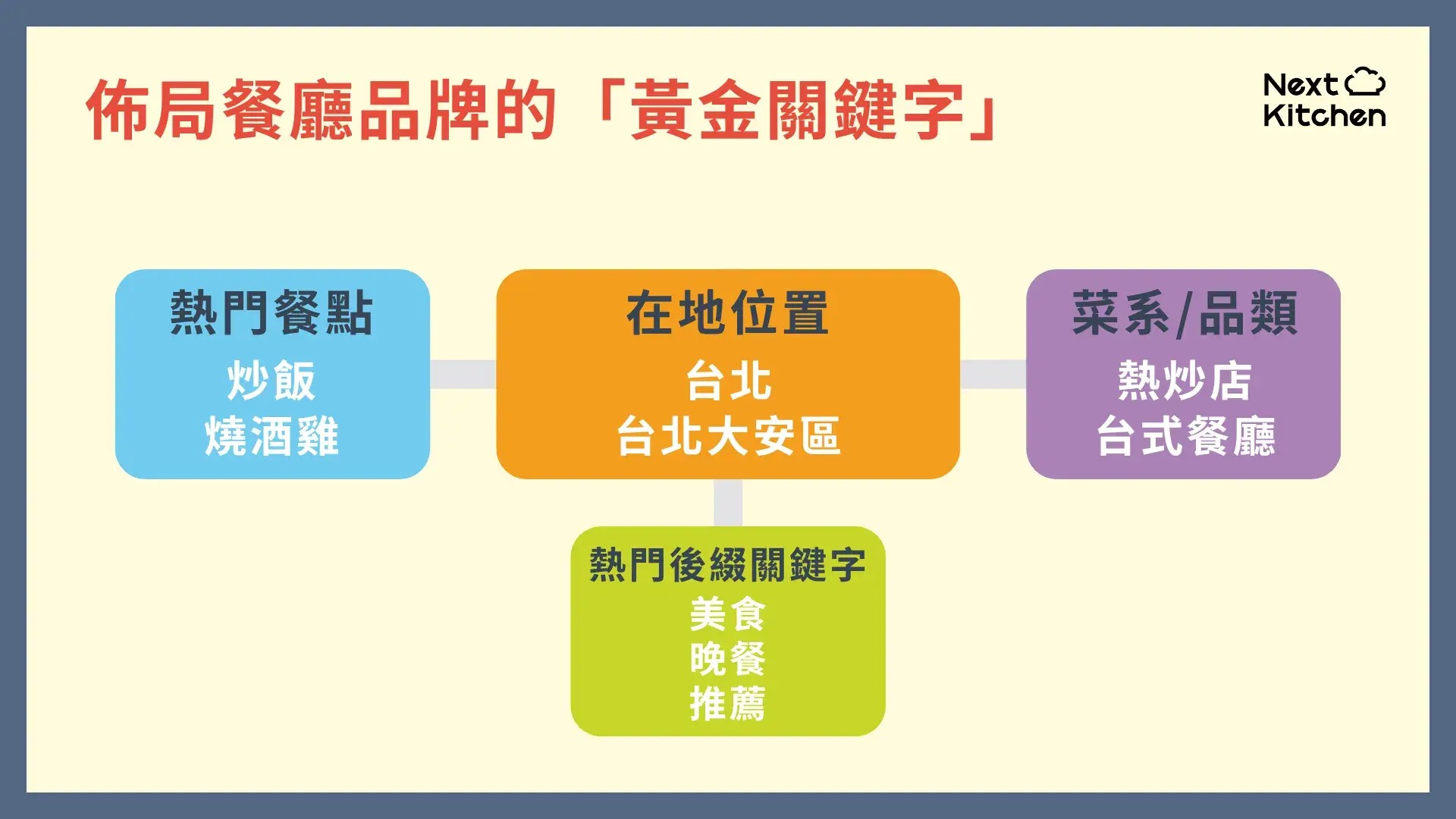 佈局餐廳品牌的「黃金關鍵字」

Next Kitchen

熱門餐點
炒飯
燒酒雞

在地位置
台北
台北大安區

菜系/品類
熱炒店
台式餐廳

熱門後綴關鍵字
美食
晚餐
推薦